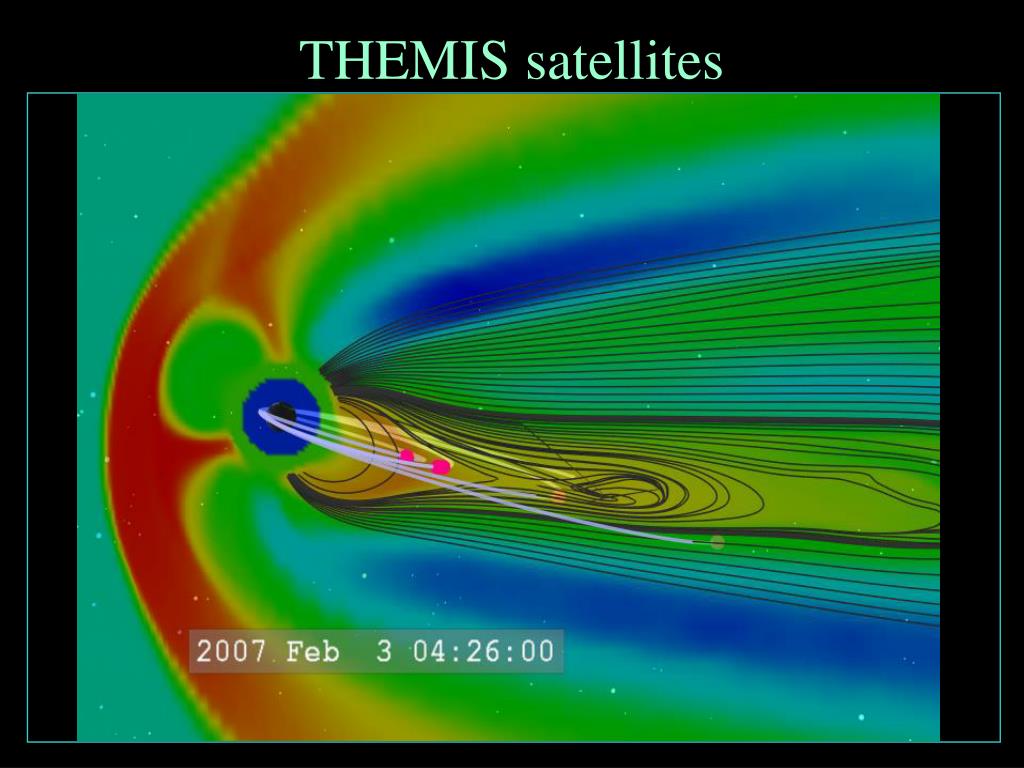 THEMIS satellites

2007 Feb 3 04:26:00